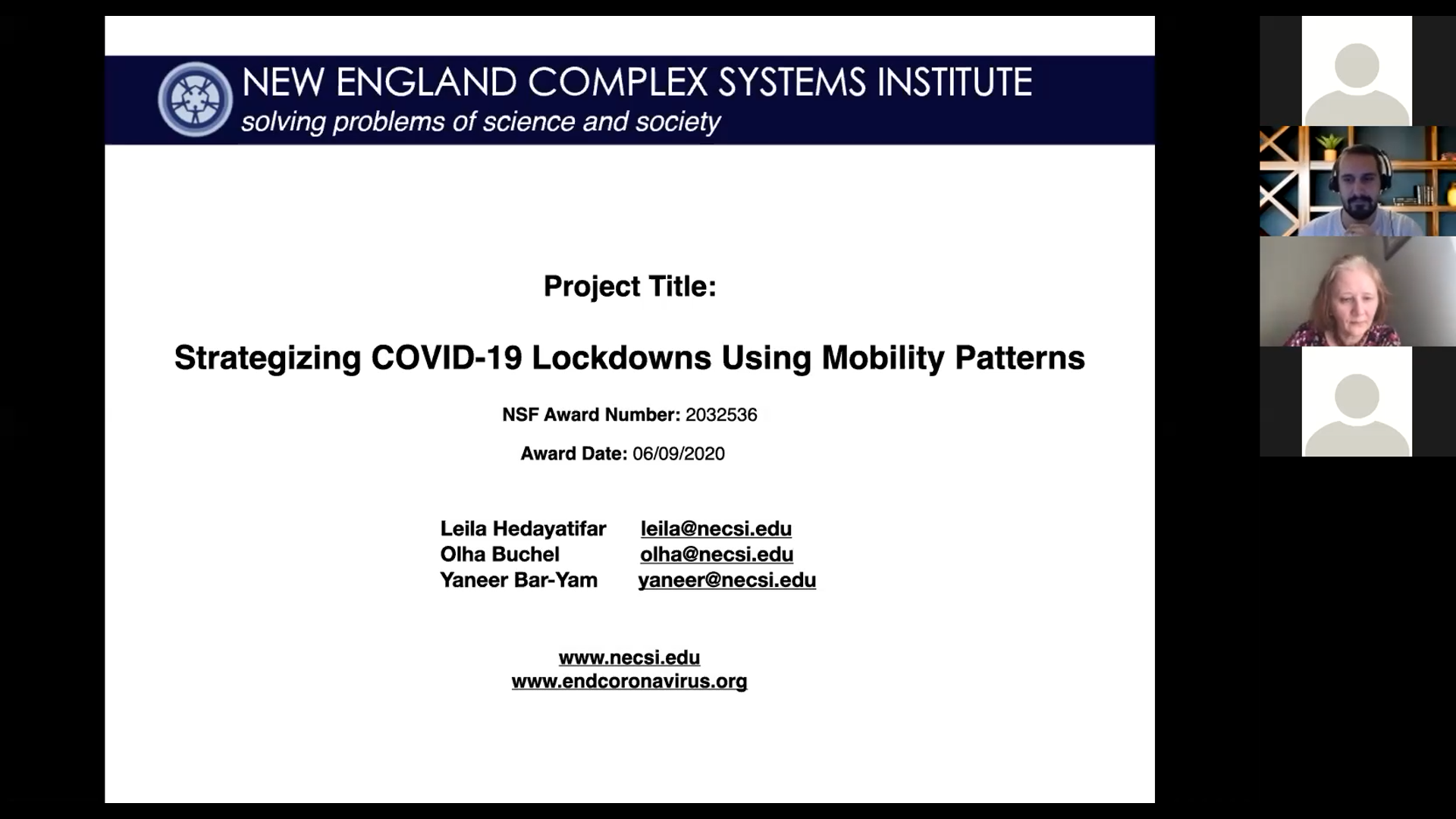 NEW ENGLAND COMPLEX SYSTEMS INSTITUTE
solving problems of science and society

Project Title:

Strategizing COVID-19 Lockdowns Using Mobility Patterns

NSF Award Number: 2032536

Award Date: 06/09/2020

Leila Hedayatifar leila@necsi.edu
Olha Buchel olha@necsi.edu
Yaneer Bar-Yam yaneer@necsi.edu

www.necsi.edu
www.endcoronavirus.org